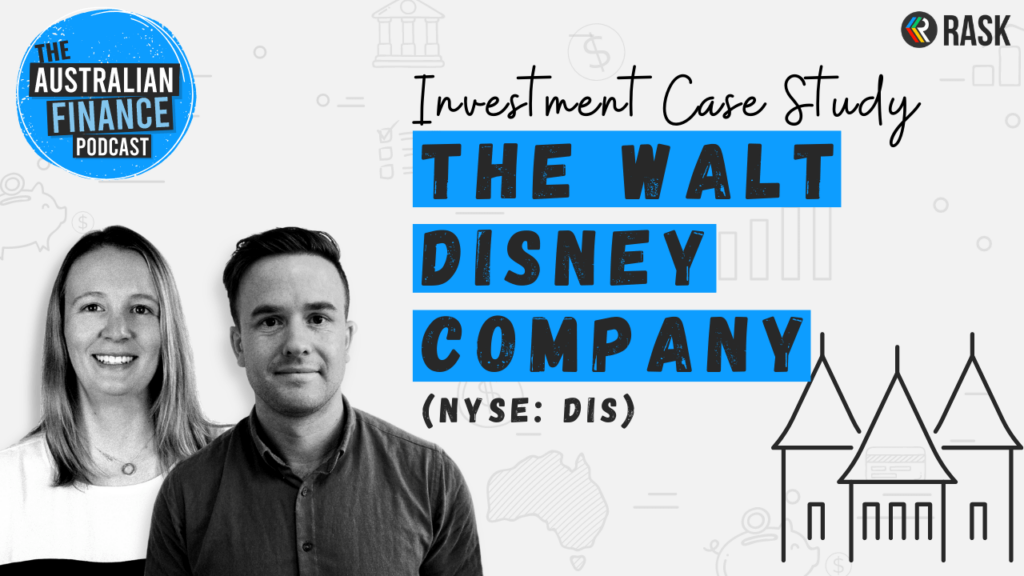 THE AUSTRALIAN FINANCE PODCAST

RASK

Investment Case Study

THE WALT DISNEY COMPANY

(NYSE: DIS)